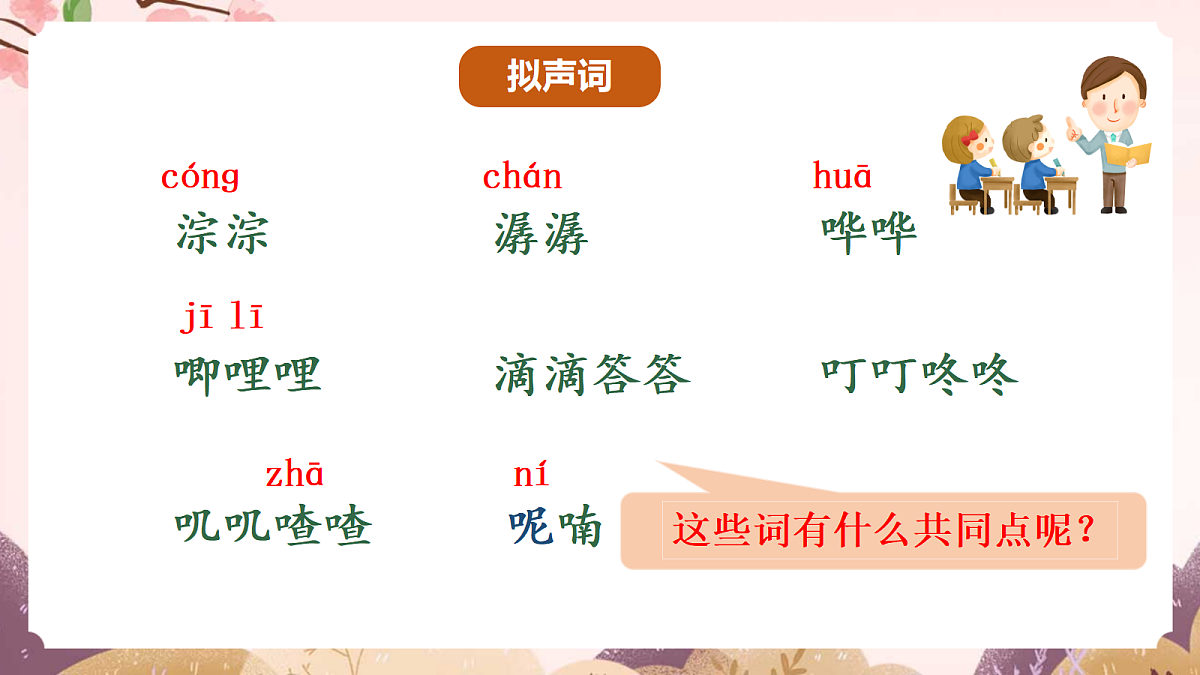 拟声词

cóng
淙淙

chán
潺潺

huā
哗哗

jī lī
唧哩哩

滴滴答答

叮叮咚咚

zhā
叽叽喳喳

ní
呢喃

这些词有什么共同点呢？